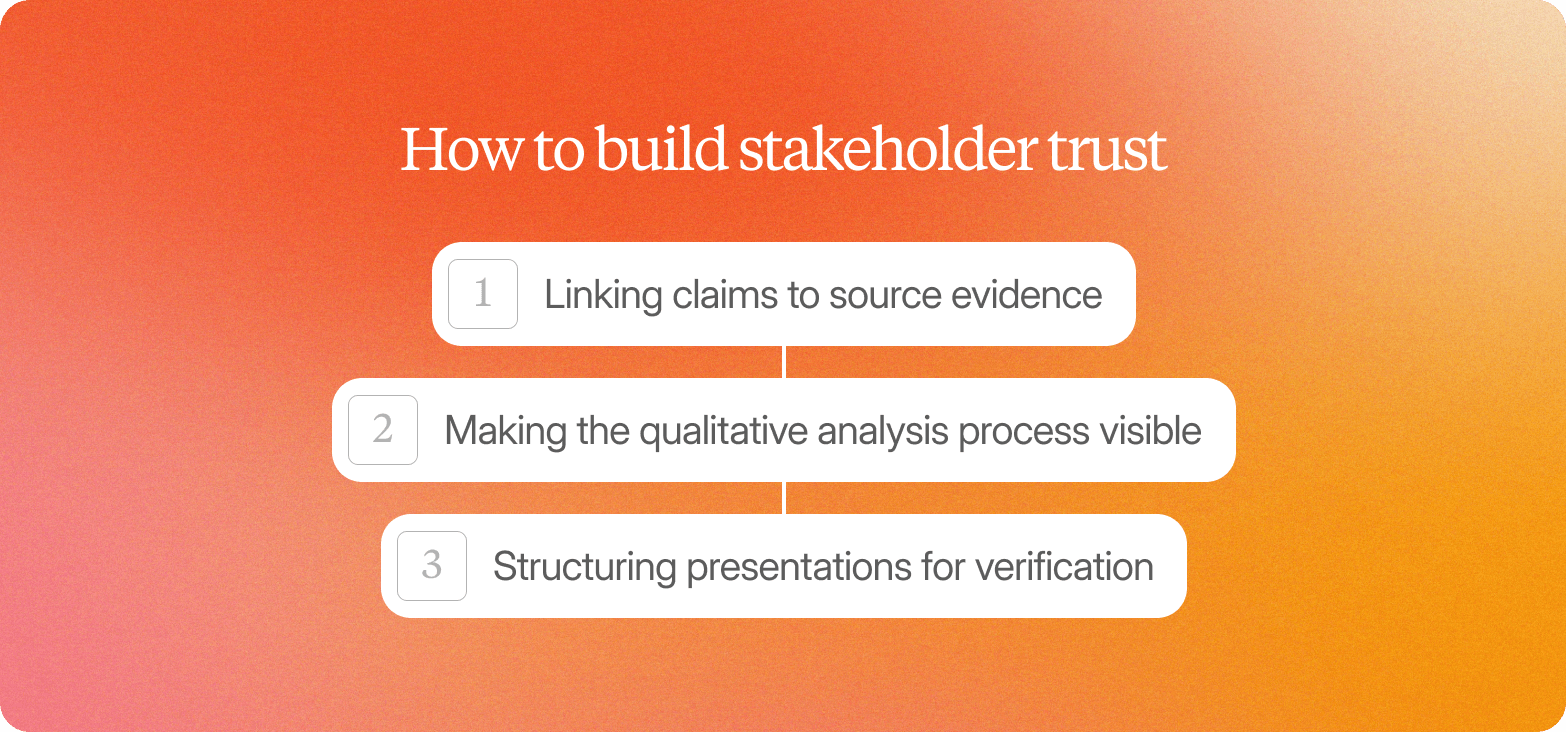 How to build stakeholder trust

1 Linking claims to source evidence

2 Making the qualitative analysis process visible

3 Structuring presentations for verification